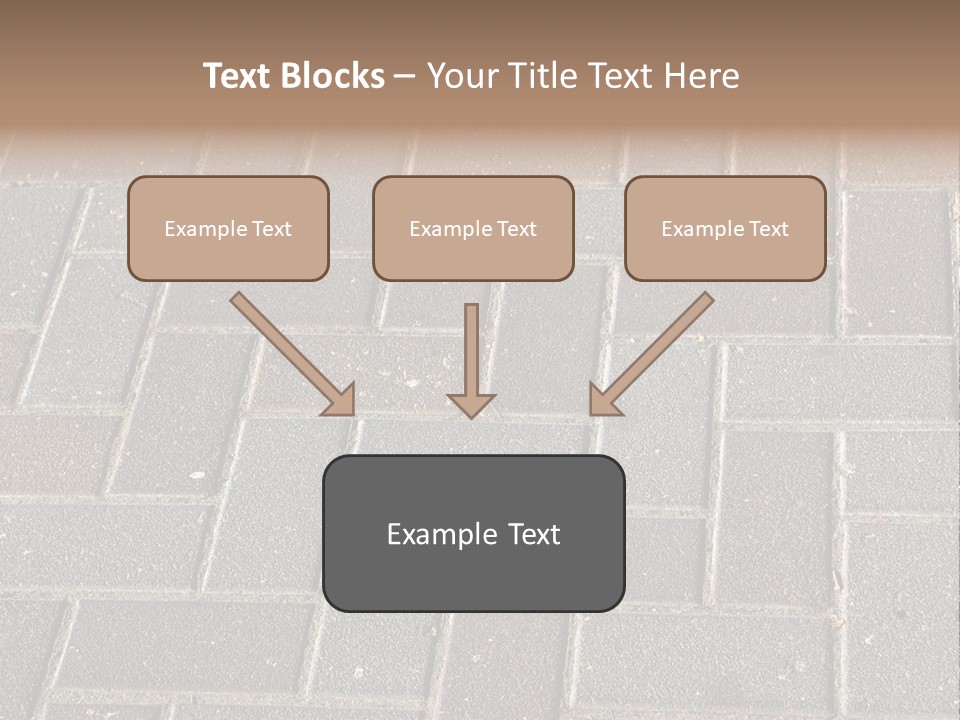 Text Blocks – Your Title Text Here

Example Text

Example Text

Example Text

Example Text